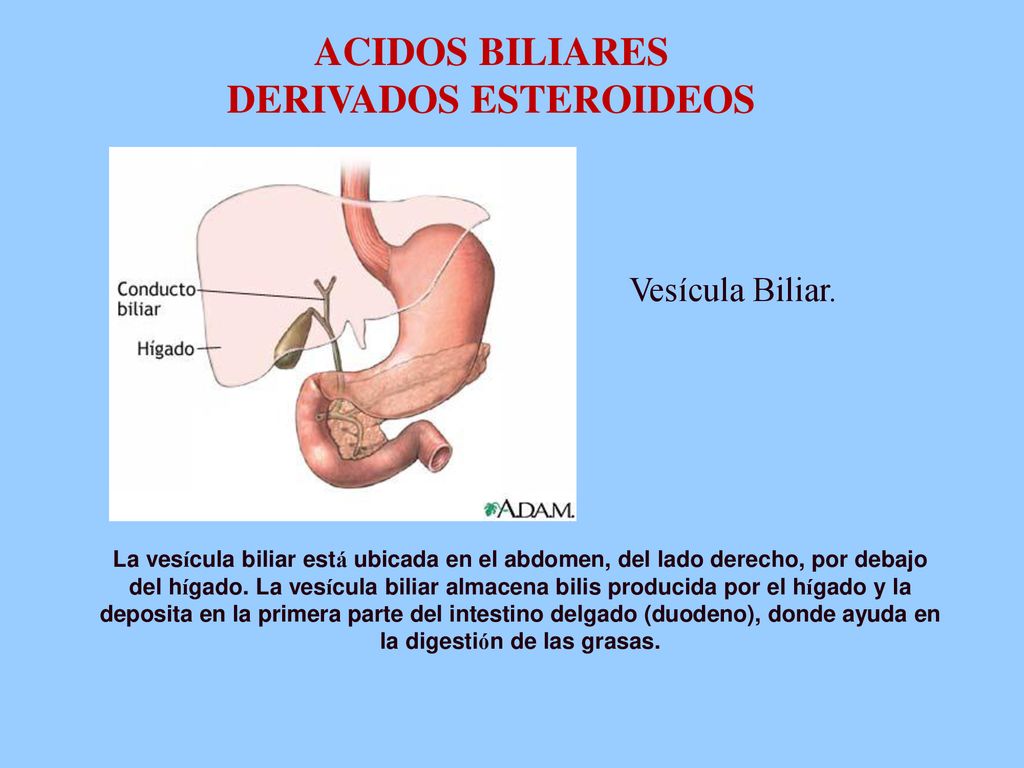 ACIDOS BILIARES
DERIVADOS ESTEROIDEOS

Conducto biliar

Hígado

A.D.A.M.

Vesícula Biliar.

La vesícula biliar está ubicada en el abdomen, del lado derecho, por debajo del hígado. La vesícula biliar almacena bilis producida por el hígado y la deposita en la primera parte del intestino delgado (duodeno), donde ayuda en la digestión de las grasas.